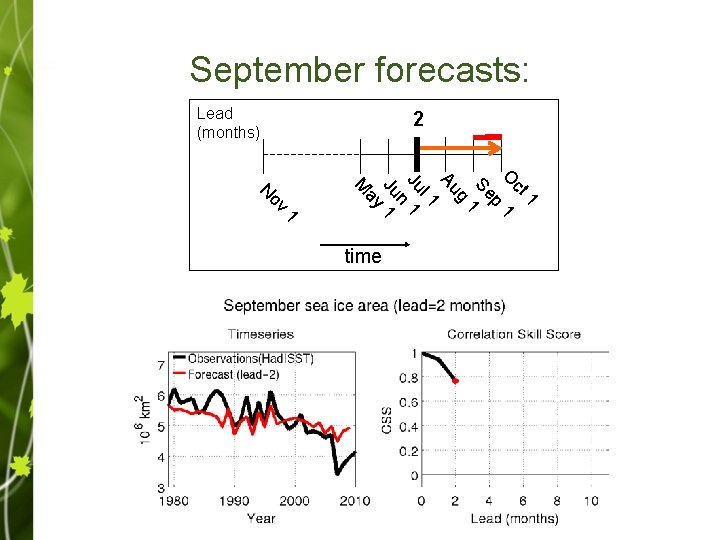 September forecasts:

Lead (months)

2

Nov 1
May 1
Jun 1
Jul 1
Aug 1
Sep 1
Oct 1

time

September sea ice area (lead=2 months)

Timeseries

Observations(HadISST)
Forecast (lead=2)

$10^6$ km$^2$

7
6
5
4
3

1980
1990
2000
2010

Year

Correlation Skill Score

CSS

1
0.8
0.6
0.4
0.2
0

0
2
4
6
8
10

Lead (months)